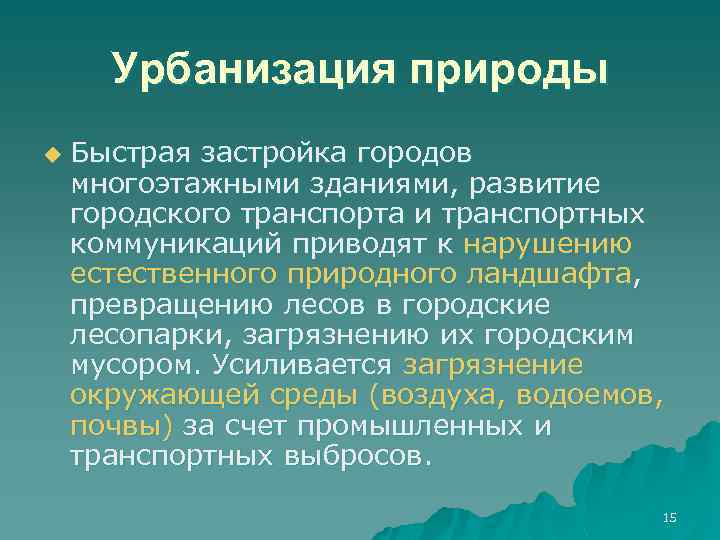 Урбанизация природы

Быстрая застройка городов многоэтажными зданиями, развитие городского транспорта и транспортных коммуникаций приводят к нарушению естественного природного ландшафта, превращению лесов в городские лесопарки, загрязнению их городским мусором. Усиливается загрязнение окружающей среды (воздуха, водоемов, почвы) за счет промышленных и транспортных выбросов.

15